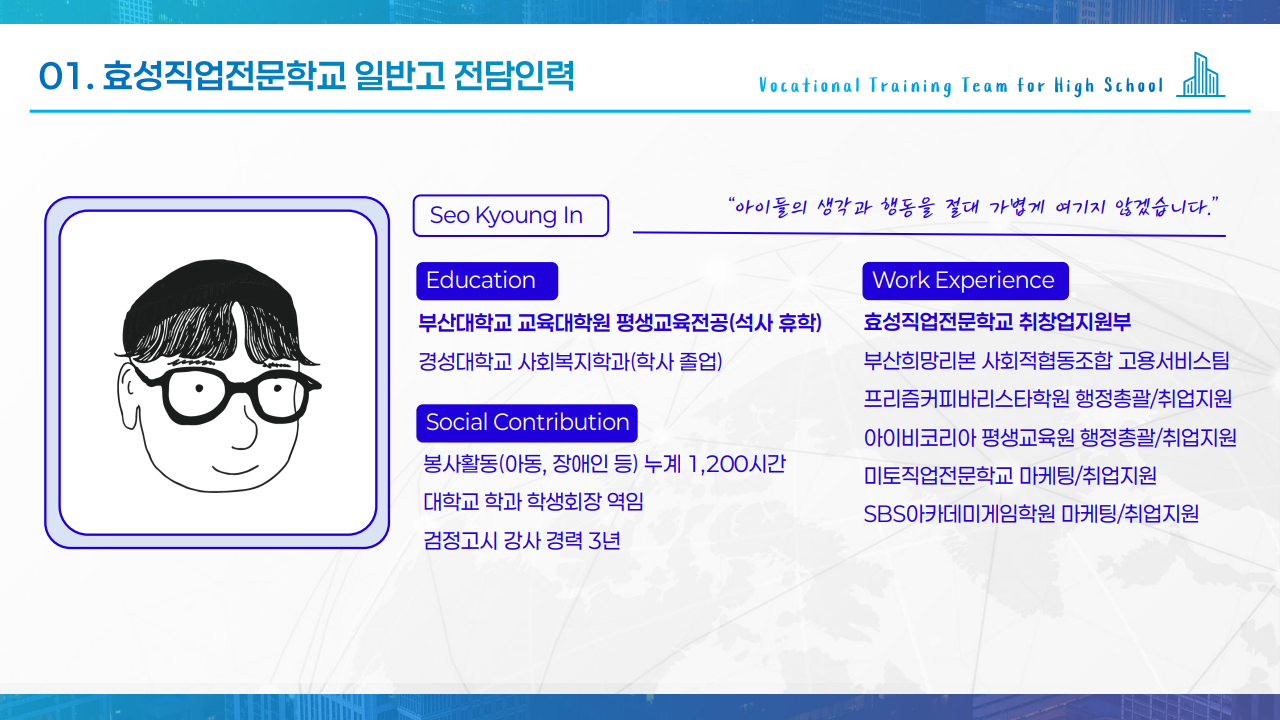 01. 효성직업전문학교 일반고 전담인력

Vocational Training Team for High School

Seo Kyoung In

"아이들의 생각과 행동을 절대 가볍게 여기지 않겠습니다."

Education

부산대학교 교육대학원 평생교육전공(석사 휴학)

경성대학교 사회복지학과(학사 졸업)

Social Contribution

봉사활동(아동, 장애인 등) 누계 1,200시간

대학교 학과 학생회장 역임

검정고시 강사 경력 3년

Work Experience

효성직업전문학교 취창업지원부

부산희망리본 사회적협동조합 고용서비스팀

프리즘커피바리스타학원 행정총괄/취업지원

아이비코리아 평생교육원 행정총괄/취업지원

미토직업전문학교 마케팅/취업지원

SBS아카데미게임학원 마케팅/취업지원